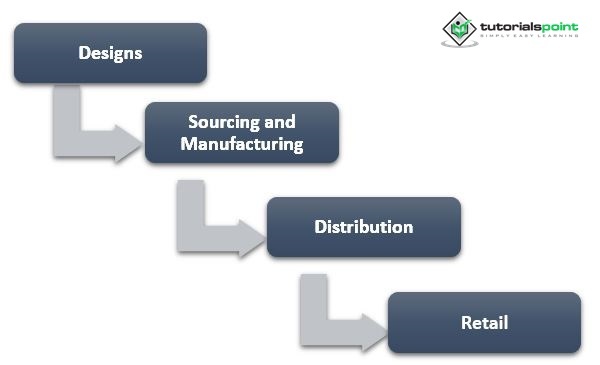 tutorialspoint
SIMPLY EASY LEARNING

Designs

Sourcing and Manufacturing

Distribution

Retail